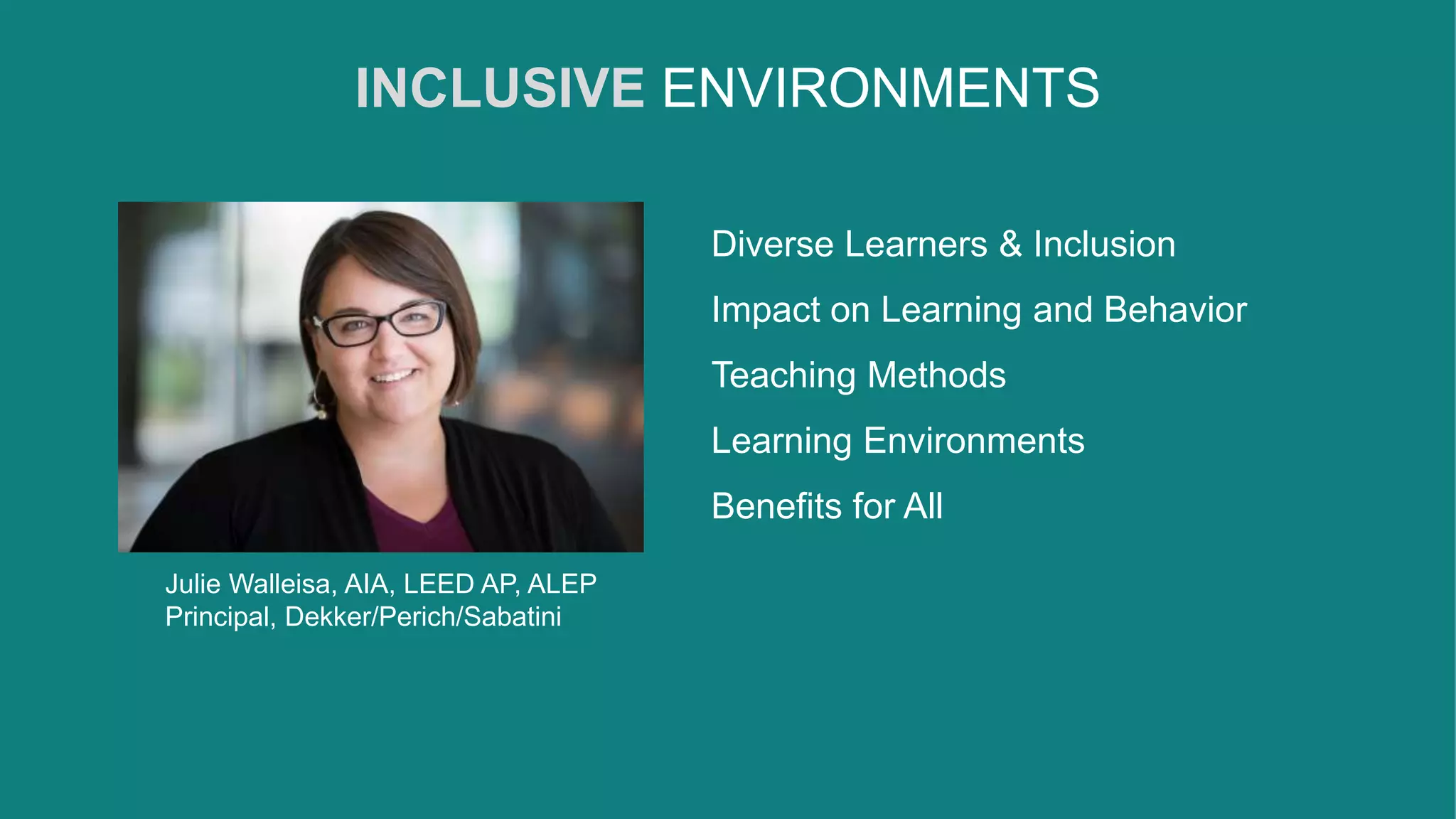 INCLUSIVE ENVIRONMENTS

Julie Walleisa, AIA, LEED AP, ALEP
Principal, Dekker/Perich/Sabatini

Diverse Learners & Inclusion

Impact on Learning and Behavior

Teaching Methods

Learning Environments

Benefits for All